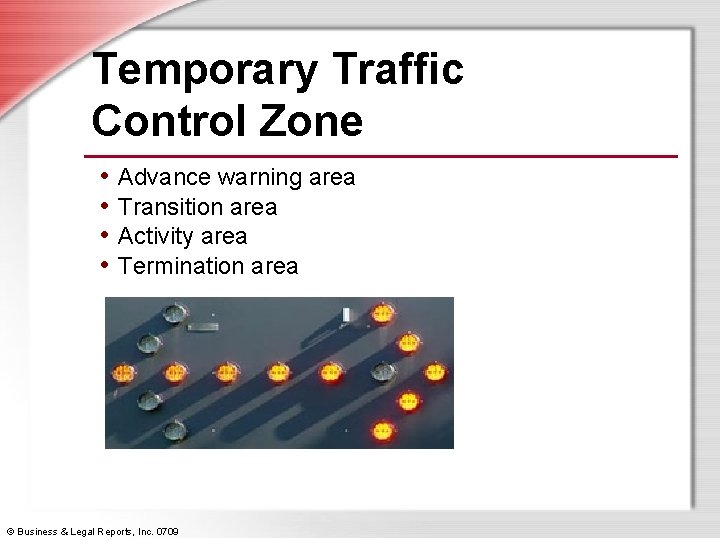 Temporary Traffic Control Zone

• Advance warning area
• Transition area
• Activity area
• Termination area

© Business & Legal Reports, Inc. 0709